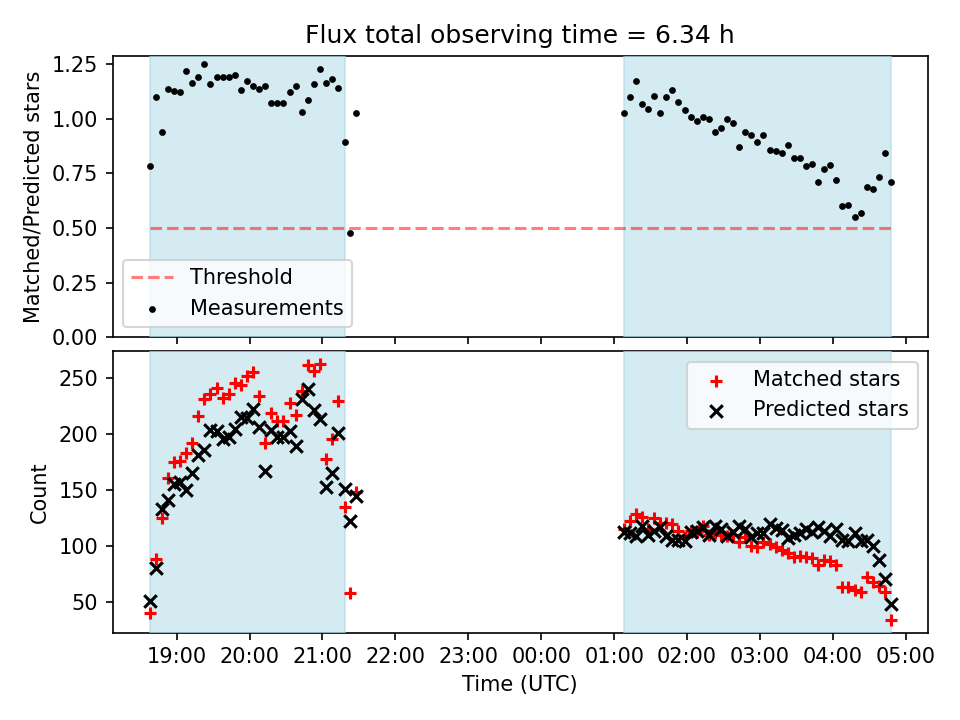 Flux total observing time = 6.34 h

Matched/Predicted stars

1.25
1.00
0.75
0.50
0.25
0.00

Threshold
Measurements

Count

250
200
150
100
50

Matched stars
Predicted stars

19:00 20:00 21:00 22:00 23:00 00:00 01:00 02:00 03:00 04:00 05:00

Time (UTC)